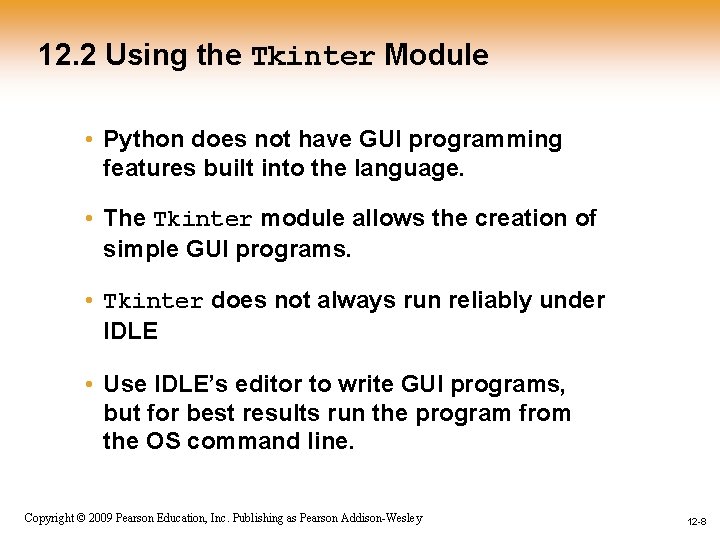 12.2 Using the Tkinter Module

• Python does not have GUI programming features built into the language.

• The Tkinter module allows the creation of simple GUI programs.

• Tkinter does not always run reliably under IDLE

• Use IDLE's editor to write GUI programs, but for best results run the program from the OS command line.

Copyright © 2009 Pearson Education, Inc. Publishing as Pearson Addison-Wesley

12-8